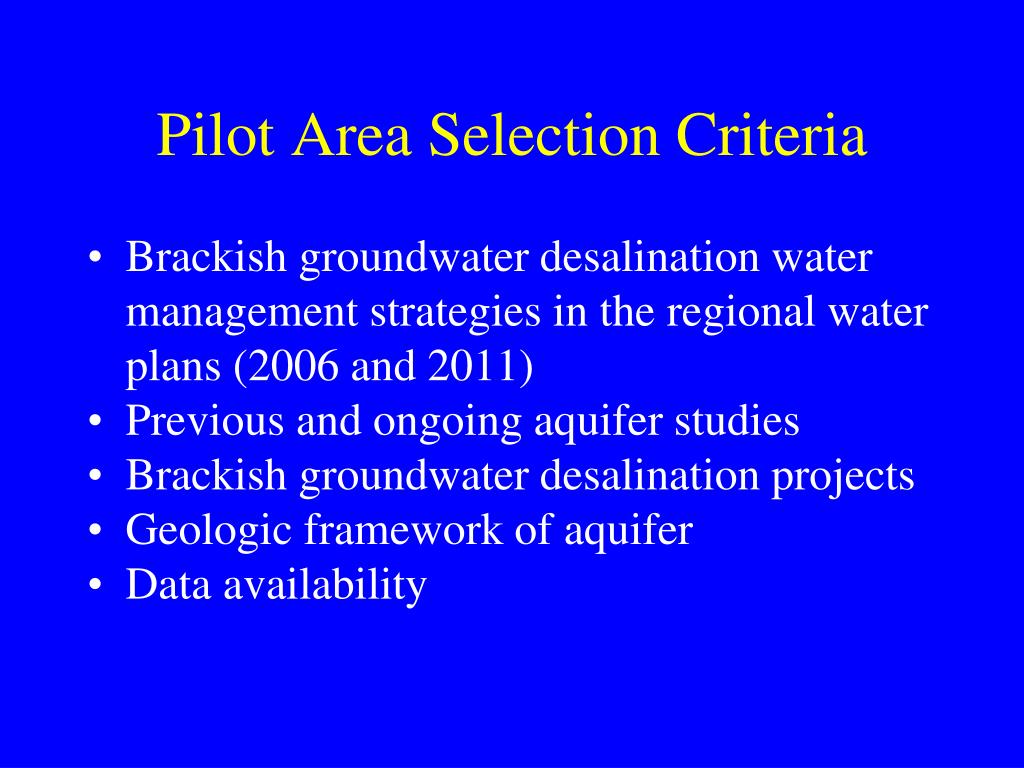 Pilot Area Selection Criteria

• Brackish groundwater desalination water management strategies in the regional water plans (2006 and 2011)
• Previous and ongoing aquifer studies
• Brackish groundwater desalination projects
• Geologic framework of aquifer
• Data availability